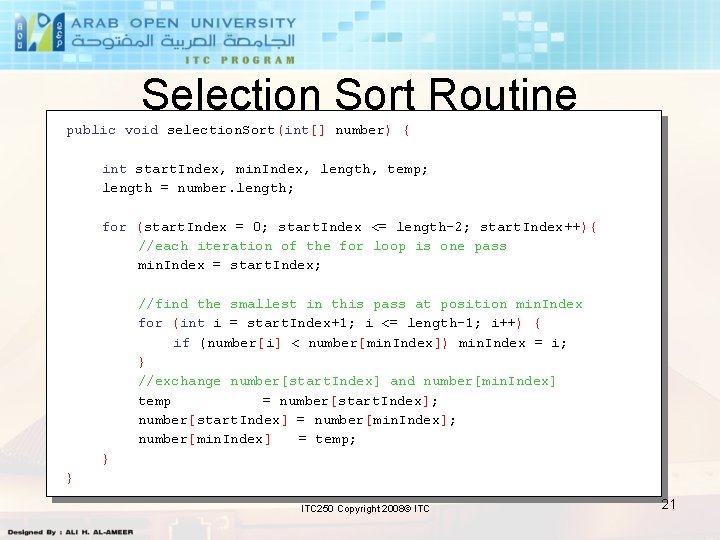 ARAB OPEN UNIVERSITY
الجامعة العربية المفتوحة
ITC PROGRAM

Selection Sort Routine

public void selectionSort(int[] number) {

    int startIndex, minIndex, length, temp;
    length = number.length;

    for (startIndex = 0; startIndex <= length-2; startIndex++){
        //each iteration of the for loop is one pass
        minIndex = startIndex;

        //find the smallest in this pass at position minIndex
        for (int i = startIndex+1; i <= length-1; i++) {
            if (number[i] < number[minIndex]) minIndex = i;
        }
        //exchange number[startIndex] and number[minIndex]
        temp          = number[startIndex];
        number[startIndex] = number[minIndex];
        number[minIndex]   = temp;
    }
}

ITC250 Copyright 2008© ITC

21

Designed By : ALI H. AL-AMEER